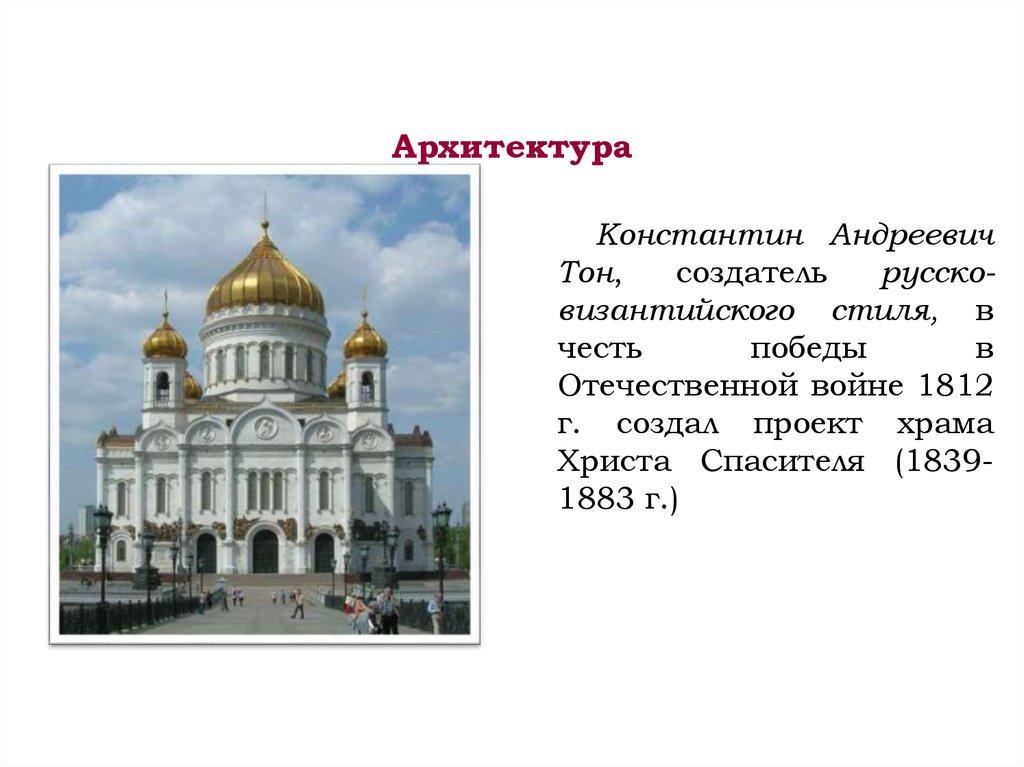 Архитектура

Константин Андреевич Тон, создатель русско-византийского стиля, в честь победы в Отечественной войне 1812 г. создал проект храма Христа Спасителя (1839-1883 г.)